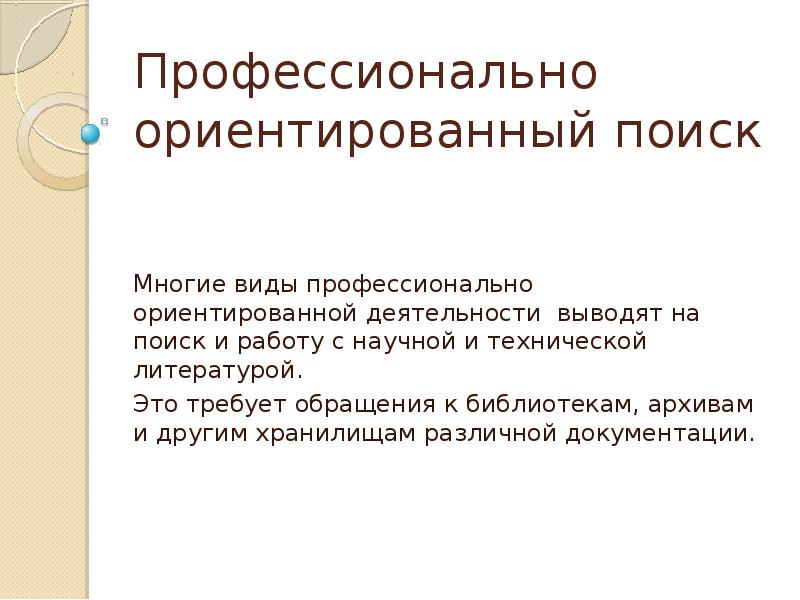 Профессионально ориентированный поиск

Многие виды профессионально ориентированной деятельности  выводят на поиск и работу с научной и технической литературой.

Это требует обращения к библиотекам, архивам и другим хранилищам различной документации.